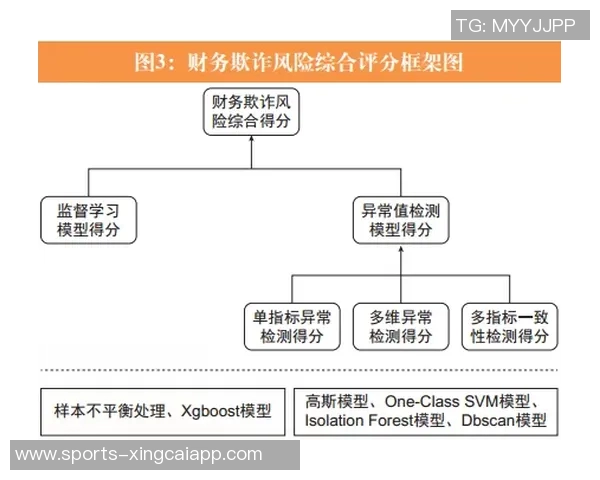 TG: MYYJJPP

图3：财务欺诈风险综合评分框架图

财务欺诈风险综合得分

监督学习模型得分

异常值检测模型得分

单指标异常检测得分

多维异常检测得分

多指标一致性检测得分

样本不平衡处理、Xgboost模型

高斯模型、One-Class SVM模型、Isolation Forest模型、Dbscan模型

www.sports-xingcaiapp.com